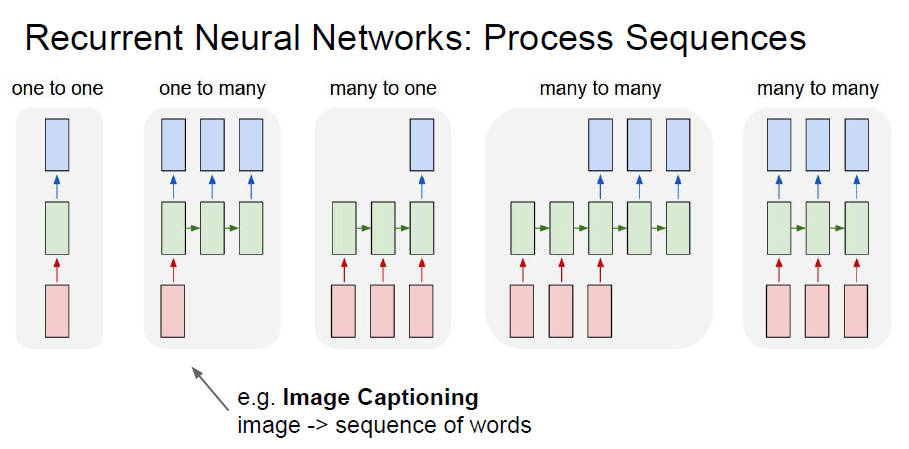 Recurrent Neural Networks: Process Sequences

one to one

one to many

many to one

many to many

many to many

e.g. Image Captioning
image -> sequence of words